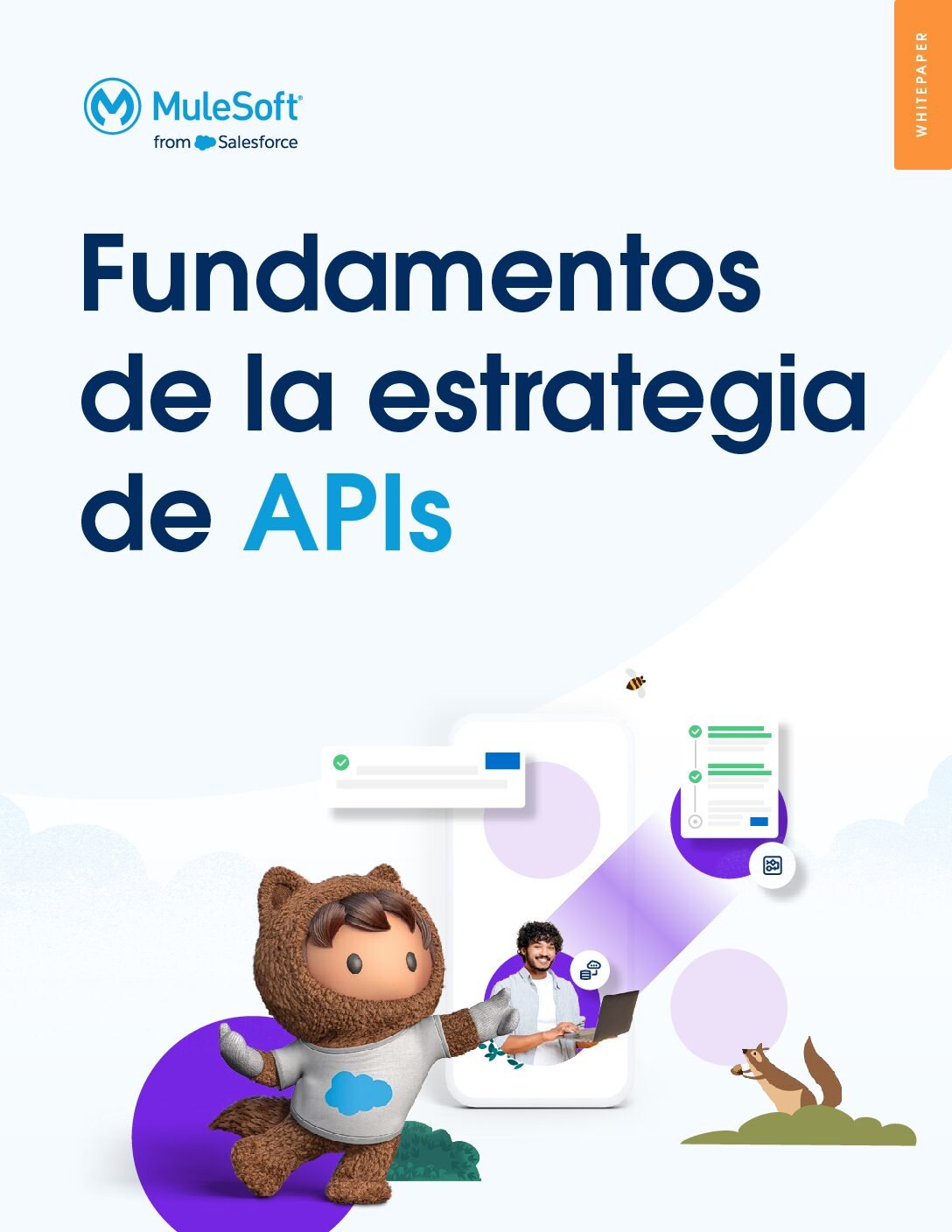 MuleSoft®
from Salesforce

WHITEPAPER

Fundamentos de la estrategia de APIs